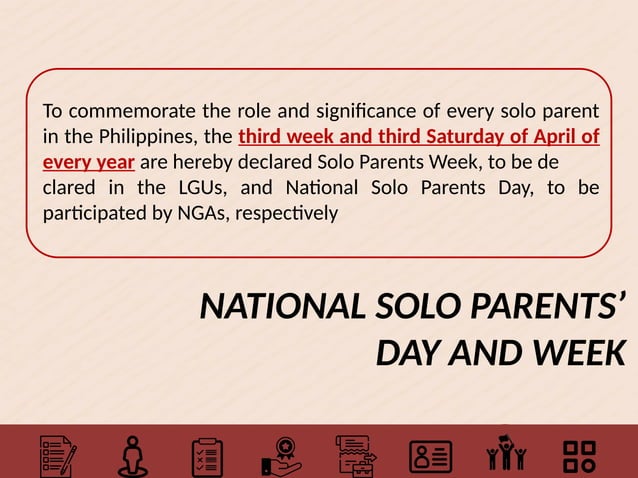 To commemorate the role and significance of every solo parent in the Philippines, the third week and third Saturday of April of every year are hereby declared Solo Parents Week, to be de clared in the LGUs, and National Solo Parents Day, to be participated by NGAs, respectively

NATIONAL SOLO PARENTS' DAY AND WEEK